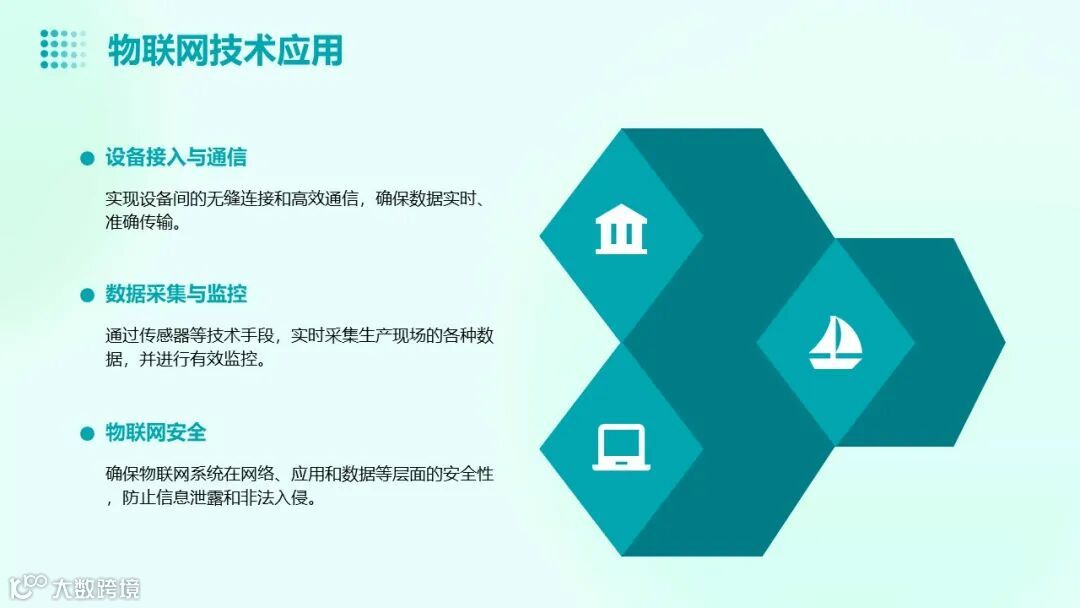 物联网技术应用

设备接入与通信

实现设备间的无缝连接和高效通信，确保数据实时、准确传输。

数据采集与监控

通过传感器等技术手段，实时采集生产现场的各种数据，并进行有效监控。

物联网安全

确保物联网系统在网络、应用和数据等层面的安全性，防止信息泄露和非法入侵。

大数跨境